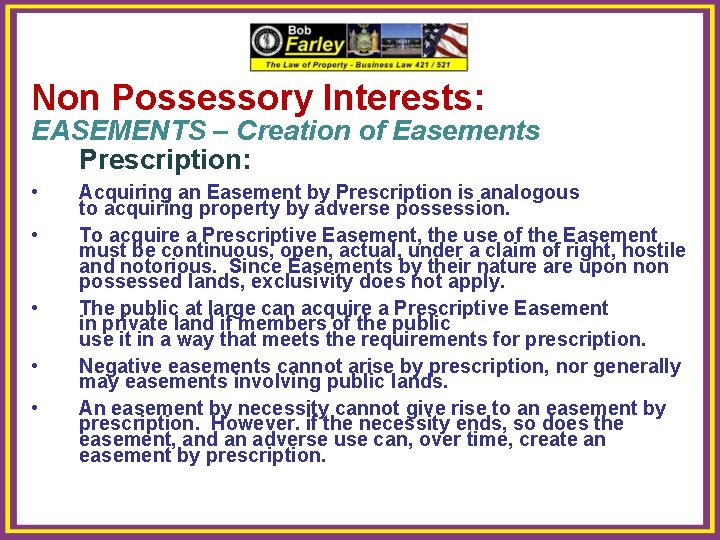 Bob
Farley
The Law of Property - Business Law 421 / 521

Non Possessory Interests:
EASEMENTS – Creation of Easements
Prescription:

• Acquiring an Easement by Prescription is analogous to acquiring property by adverse possession.

• To acquire a Prescriptive Easement, the use of the Easement must be continuous, open, actual, under a claim of right, hostile and notorious. Since Easements by their nature are upon non possessed lands, exclusivity does not apply.

• The public at large can acquire a Prescriptive Easement in private land if members of the public use it in a way that meets the requirements for prescription.

• Negative easements cannot arise by prescription, nor generally may easements involving public lands.

• An easement by necessity cannot give rise to an easement by prescription. However. if the necessity ends, so does the easement, and an adverse use can, over time, create an easement by prescription.